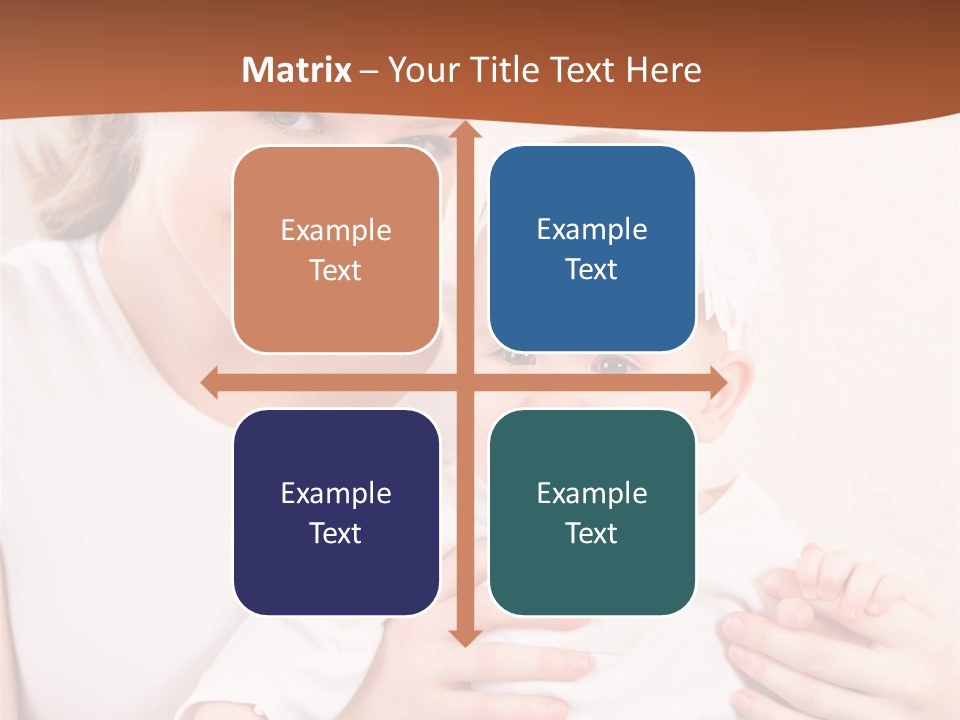 Matrix – Your Title Text Here

Example Text

Example Text

Example Text

Example Text